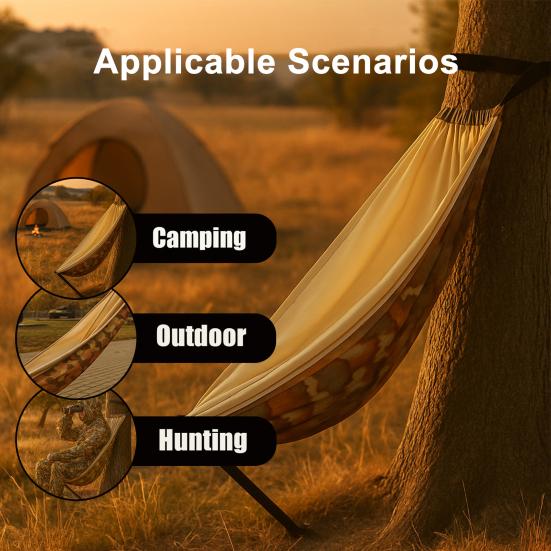 Applicable Scenarios

Camping

Outdoor

Hunting